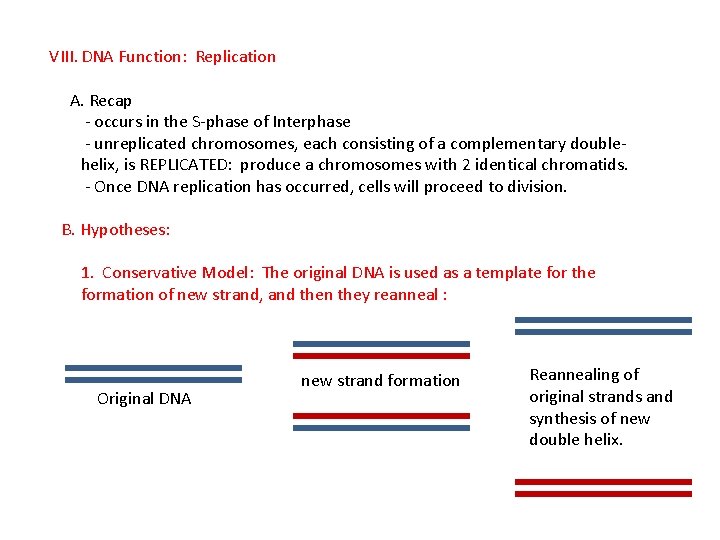 VIII. DNA Function: Replication

A. Recap
- occurs in the S-phase of Interphase
- unreplicated chromosomes, each consisting of a complementary double-helix, is REPLICATED: produce a chromosomes with 2 identical chromatids.
- Once DNA replication has occurred, cells will proceed to division.

B. Hypotheses:

1. Conservative Model: The original DNA is used as a template for the formation of new strand, and then they reanneal :

Original DNA

new strand formation

Reannealing of original strands and synthesis of new double helix.